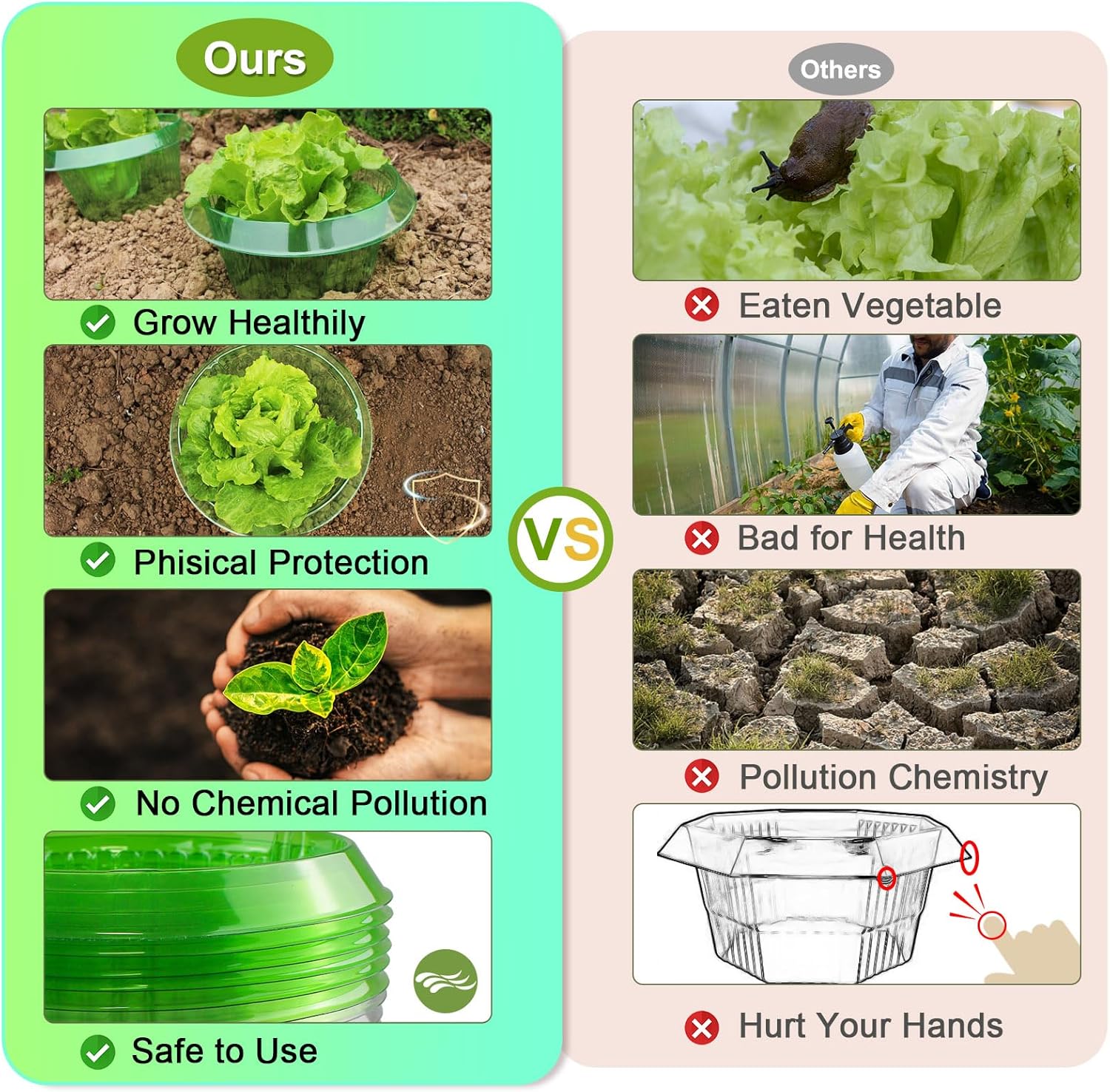 Ours

Grow Healthily

Phisical Protection

No Chemical Pollution

Safe to Use

VS

Others

Eaten Vegetable

Bad for Health

Pollution Chemistry

Hurt Your Hands